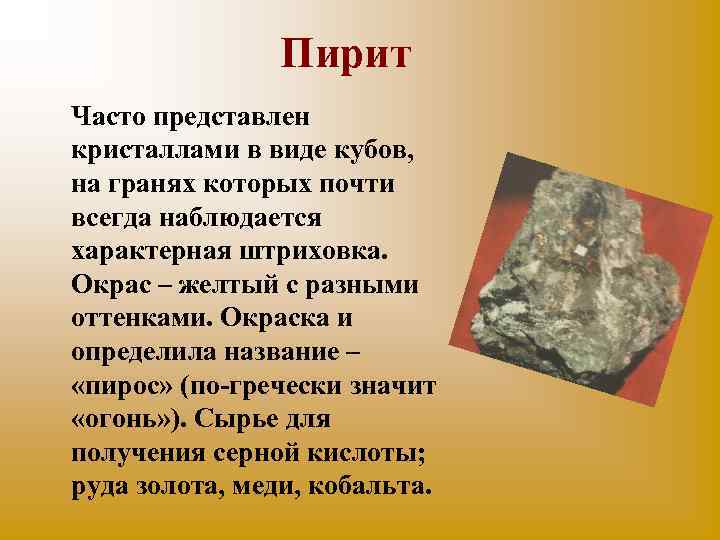 Пирит

Часто представлен кристаллами в виде кубов, на гранях которых почти всегда наблюдается характерная штриховка. Окрас – желтый с разными оттенками. Окраска и определила название – «пирос» (по-гречески значит «огонь»). Сырье для получения серной кислоты; руда золота, меди, кобальта.